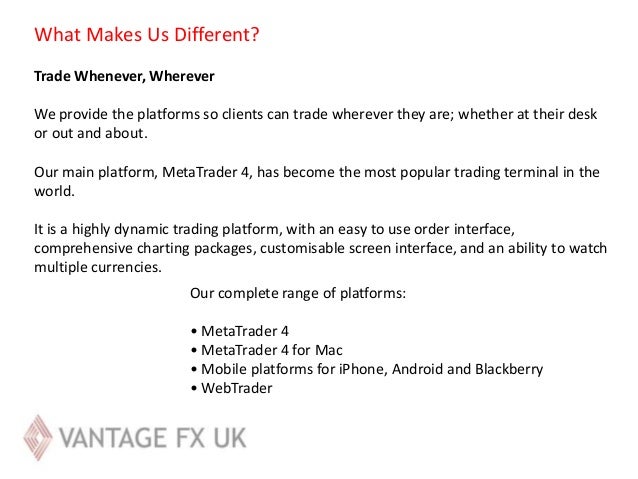 What Makes Us Different?

Trade Whenever, Wherever

We provide the platforms so clients can trade wherever they are; whether at their desk or out and about.

Our main platform, MetaTrader 4, has become the most popular trading terminal in the world.

It is a highly dynamic trading platform, with an easy to use order interface, comprehensive charting packages, customisable screen interface, and an ability to watch multiple currencies.

Our complete range of platforms:

• MetaTrader 4
• MetaTrader 4 for Mac
• Mobile platforms for iPhone, Android and Blackberry
• WebTrader

VANTAGE FX UK